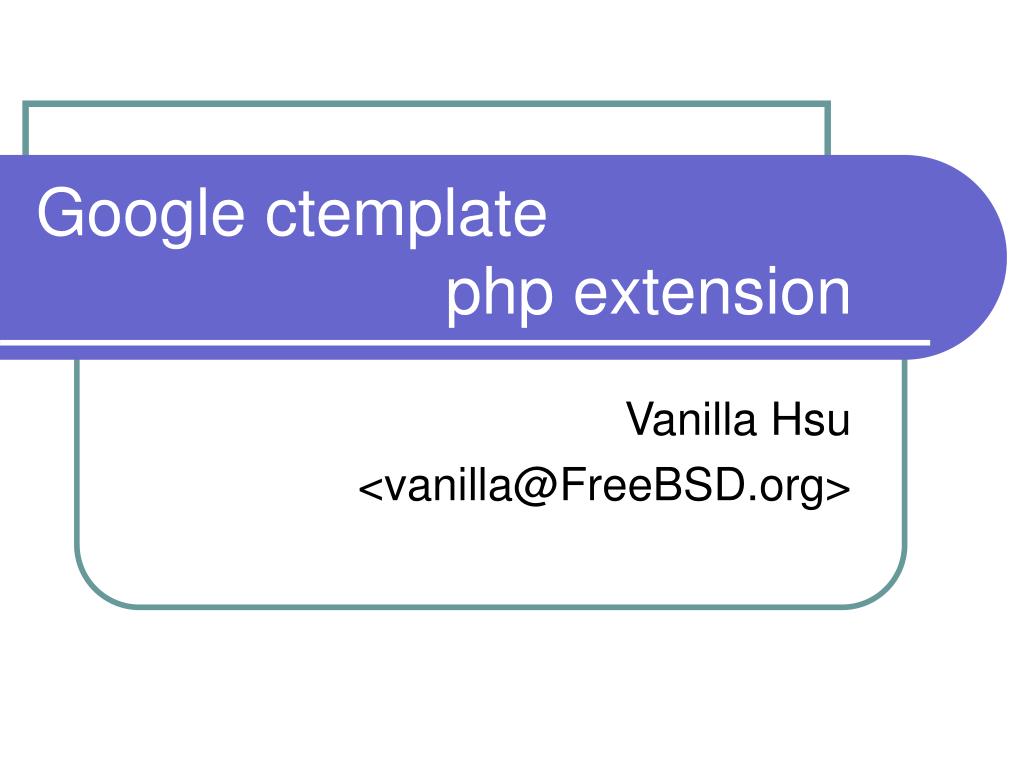 Google ctemplate
php extension

Vanilla Hsu
<vanilla@FreeBSD.org>